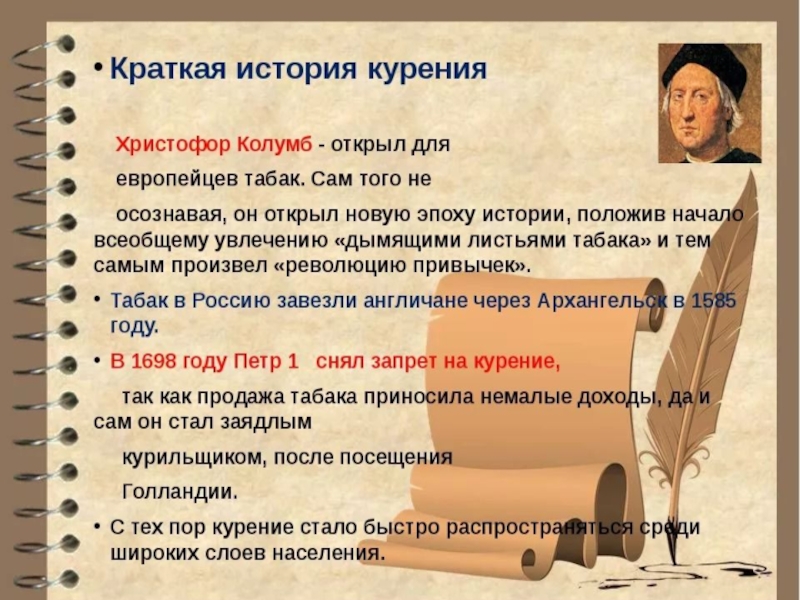 • Краткая история курения

Христофор Колумб - открыл для европейцев табак. Сам того не осознавая, он открыл новую эпоху истории, положив начало всеобщему увлечению «дымящими листьями табака» и тем самым произвел «революцию привычек».

• Табак в Россию завезли англичане через Архангельск в 1585 году.

• В 1698 году Петр 1 снял запрет на курение,

так как продажа табака приносила немалые доходы, да и сам он стал заядлым курильщиком, после посещения Голландии.

• С тех пор курение стало быстро распространяться среди широких слоев населения.